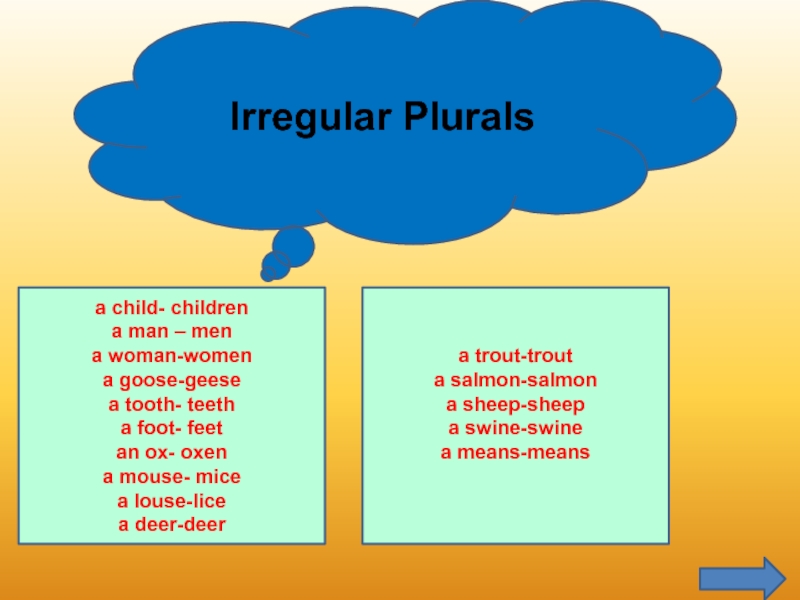 Irregular Plurals

a child- children
a man – men
a woman-women
a goose-geese
a tooth- teeth
a foot- feet
an ox- oxen
a mouse- mice
a louse-lice
a deer-deer

a trout-trout
a salmon-salmon
a sheep-sheep
a swine-swine
a means-means